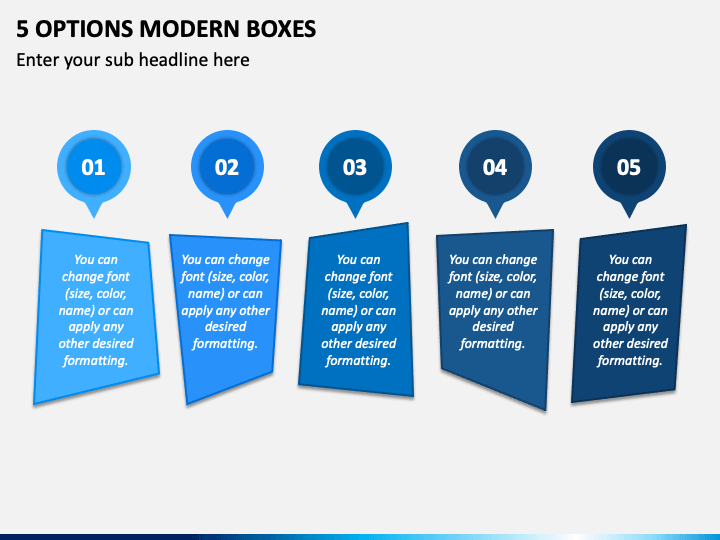 5 OPTIONS MODERN BOXES

Enter your sub headline here

01

You can change font (size, color, name) or can apply any other desired formatting.

02

You can change font (size, color, name) or can apply any other desired formatting.

03

You can change font (size, color, name) or can apply any other desired formatting.

04

You can change font (size, color, name) or can apply any other desired formatting.

05

You can change font (size, color, name) or can apply any other desired formatting.